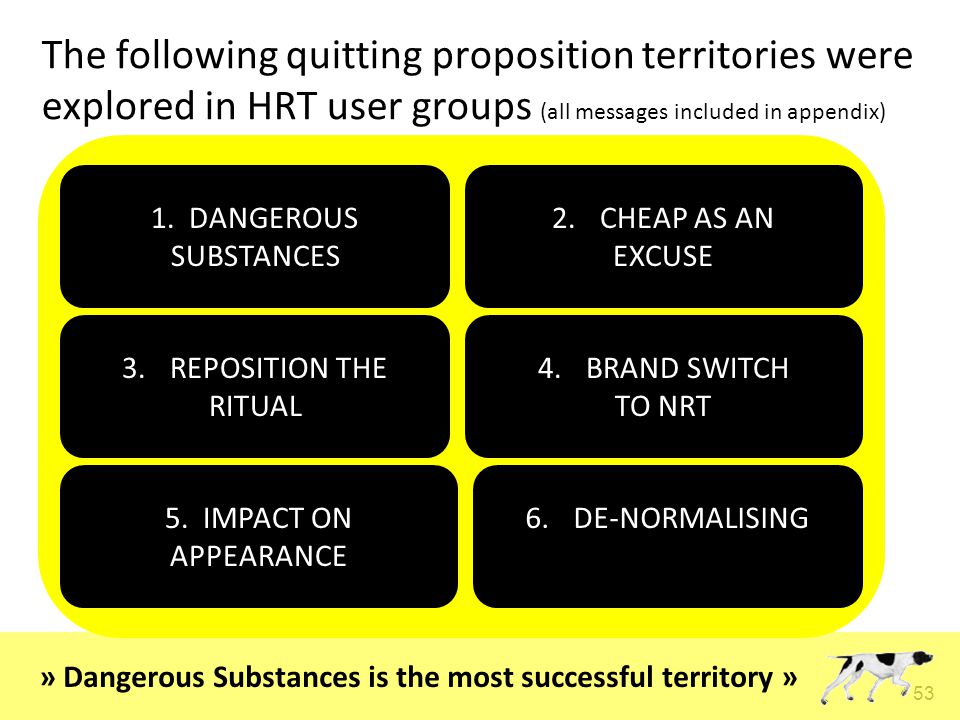 The following quitting proposition territories were explored in HRT user groups (all messages included in appendix)

1. DANGEROUS SUBSTANCES

2. CHEAP AS AN EXCUSE

3. REPOSITION THE RITUAL

4. BRAND SWITCH TO NRT

5. IMPACT ON APPEARANCE

6. DE-NORMALISING

» Dangerous Substances is the most successful territory »

53